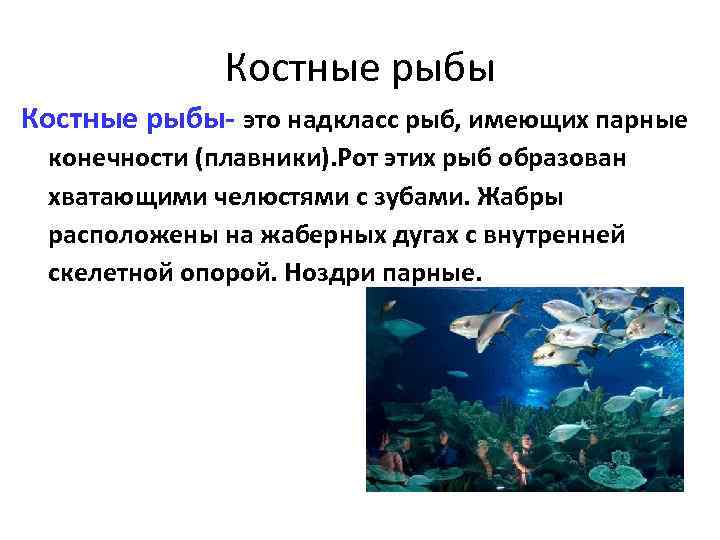 Костные рыбы

Костные рыбы- это надкласс рыб, имеющих парные конечности (плавники).Рот этих рыб образован хватающими челюстями с зубами. Жабры расположены на жаберных дугах с внутренней скелетной опорой. Ноздри парные.